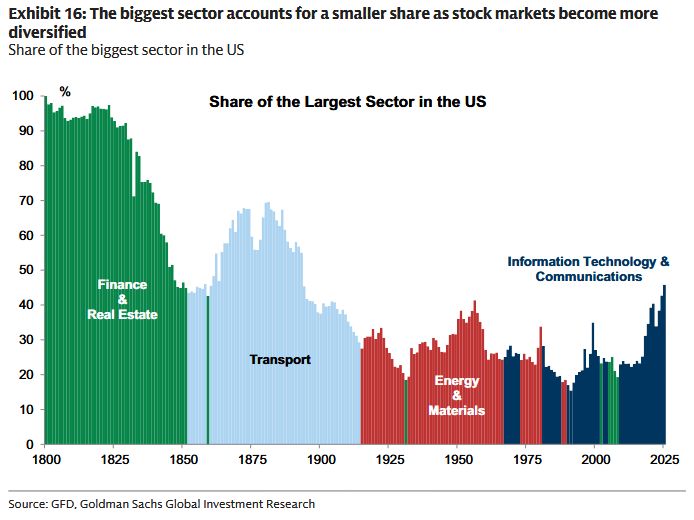 Exhibit 16: The biggest sector accounts for a smaller share as stock markets become more diversified
Share of the biggest sector in the US

%
Share of the Largest Sector in the US

100
90
80
70
60
50
40
30
20
10
0

Finance
&
Real Estate

Transport

Energy
&
Materials

Information Technology &
Communications

1800
1825
1850
1875
1900
1925
1950
1975
2000
2025

Source: GFD, Goldman Sachs Global Investment Research